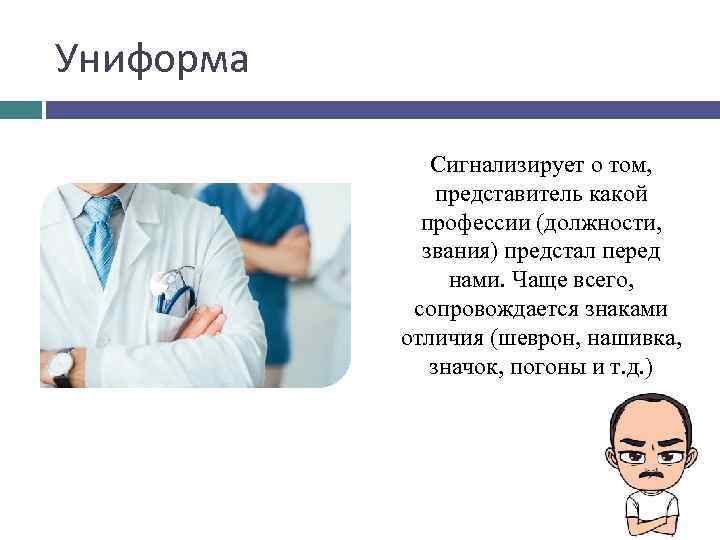 Униформа

Сигнализирует о том, представитель какой профессии (должности, звания) предстал перед нами. Чаще всего, сопровождается знаками отличия (шеврон, нашивка, значок, погоны и т.д.)